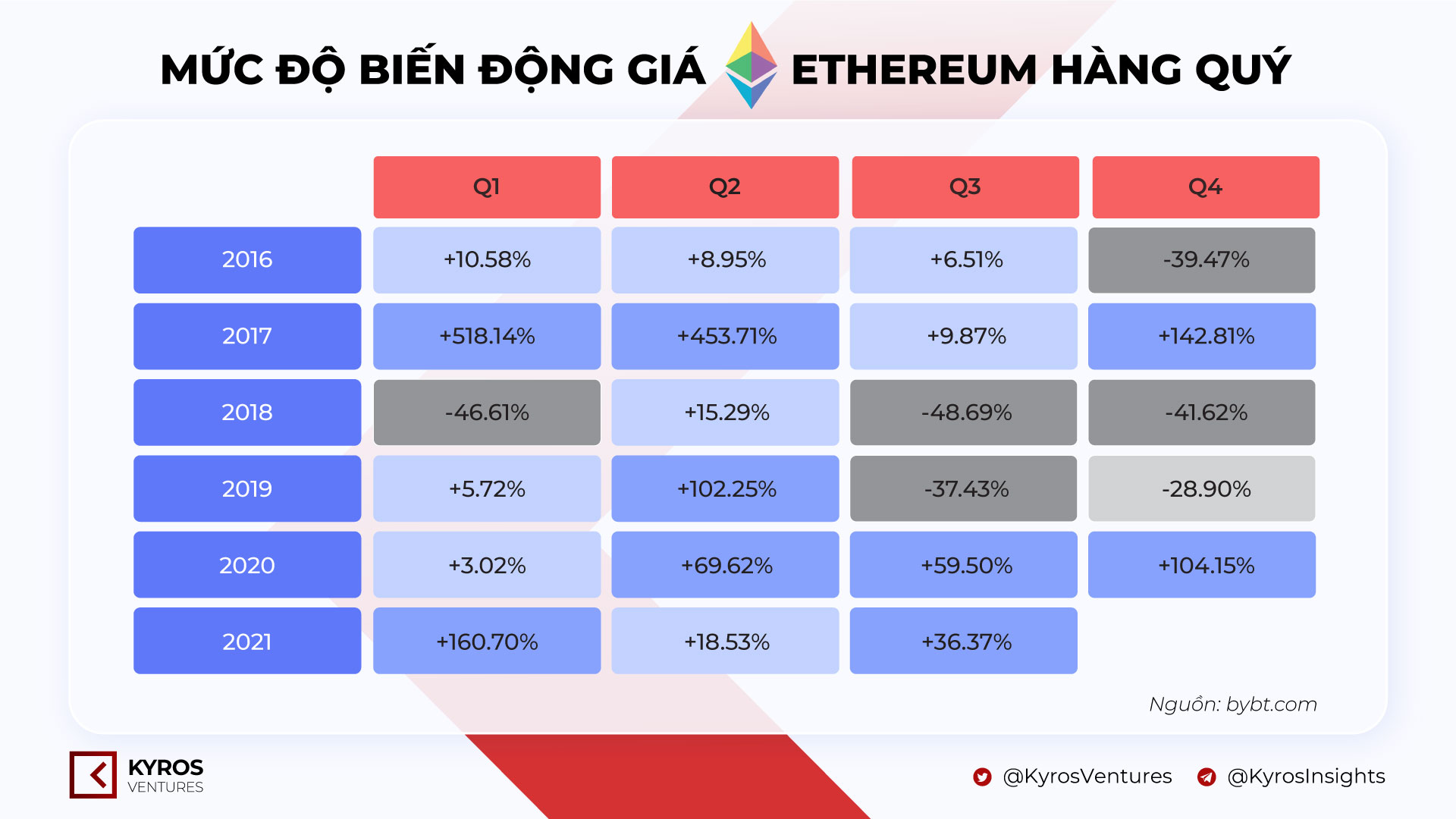 MỨC ĐỘ BIẾN ĐỘNG GIÁ ETHEREUM HÀNG QUÝ

| | Q1 | Q2 | Q3 | Q4 |
|---|---|---|---|---|
| 2016 | +10.58% | +8.95% | +6.51% | -39.47% |
| 2017 | +518.14% | +453.71% | +9.87% | +142.81% |
| 2018 | -46.61% | +15.29% | -48.69% | -41.62% |
| 2019 | +5.72% | +102.25% | -37.43% | -28.90% |
| 2020 | +3.02% | +69.62% | +59.50% | +104.15% |
| 2021 | +160.70% | +18.53% | +36.37% | |

Nguồn: bybt.com

KYROS VENTURES

@KyrosVentures @KyrosInsights